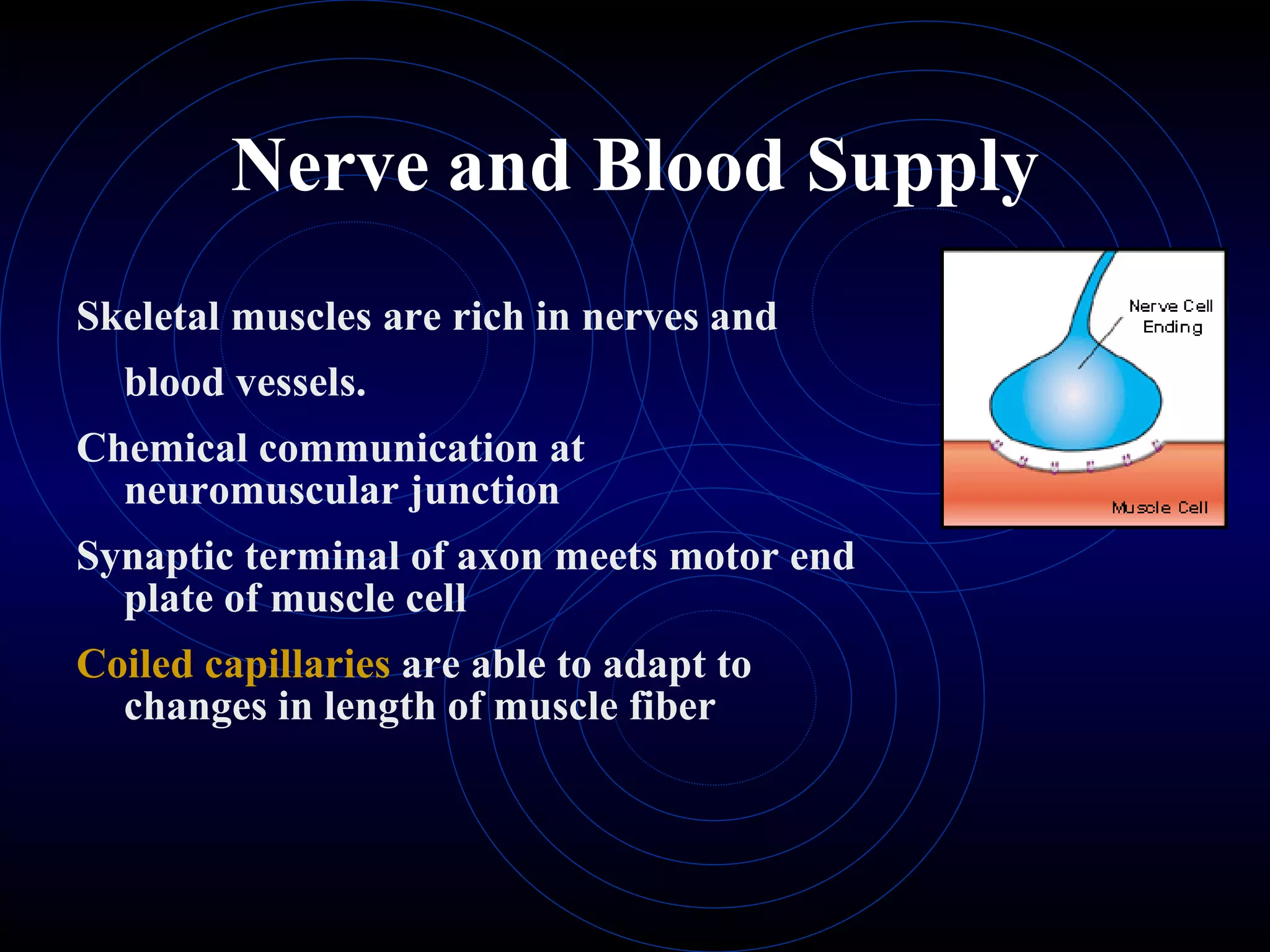 Nerve and Blood Supply

Skeletal muscles are rich in nerves and blood vessels.

Chemical communication at neuromuscular junction

Synaptic terminal of axon meets motor end plate of muscle cell

Coiled capillaries are able to adapt to changes in length of muscle fiber

Nerve Cell Ending

Muscle Cell